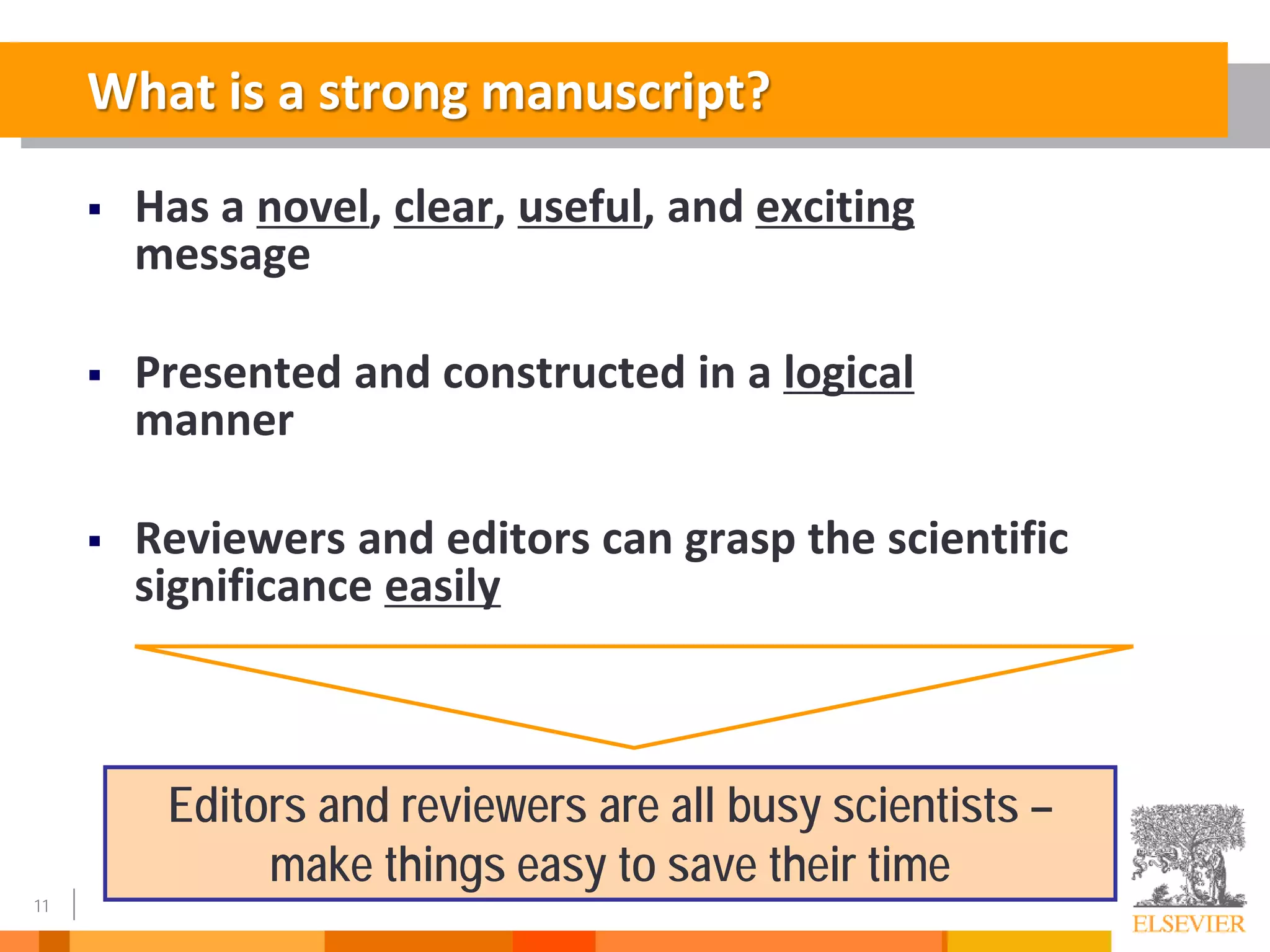 What is a strong manuscript?

▪ Has a novel, clear, useful, and exciting message

▪ Presented and constructed in a logical manner

▪ Reviewers and editors can grasp the scientific significance easily

Editors and reviewers are all busy scientists – make things easy to save their time

11

ELSEVIER